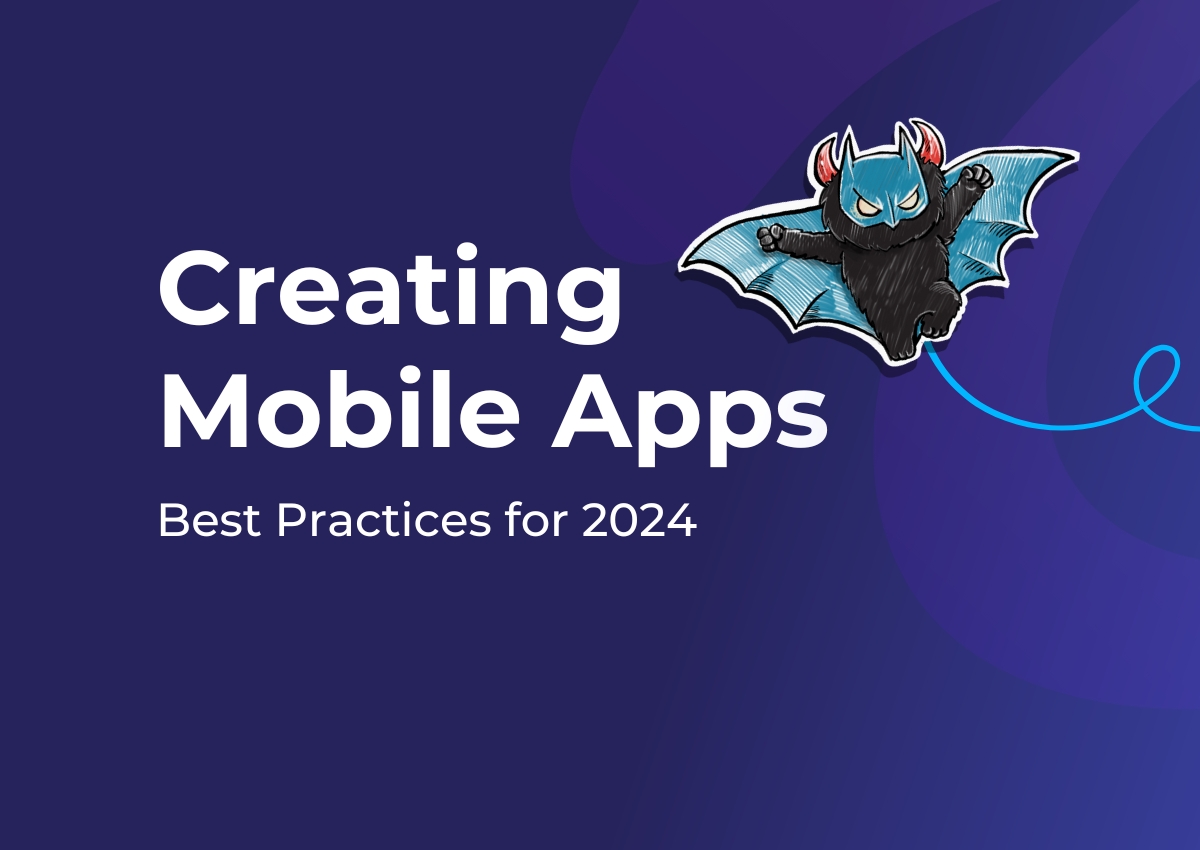 Creating Mobile Apps

Best Practices for 2024